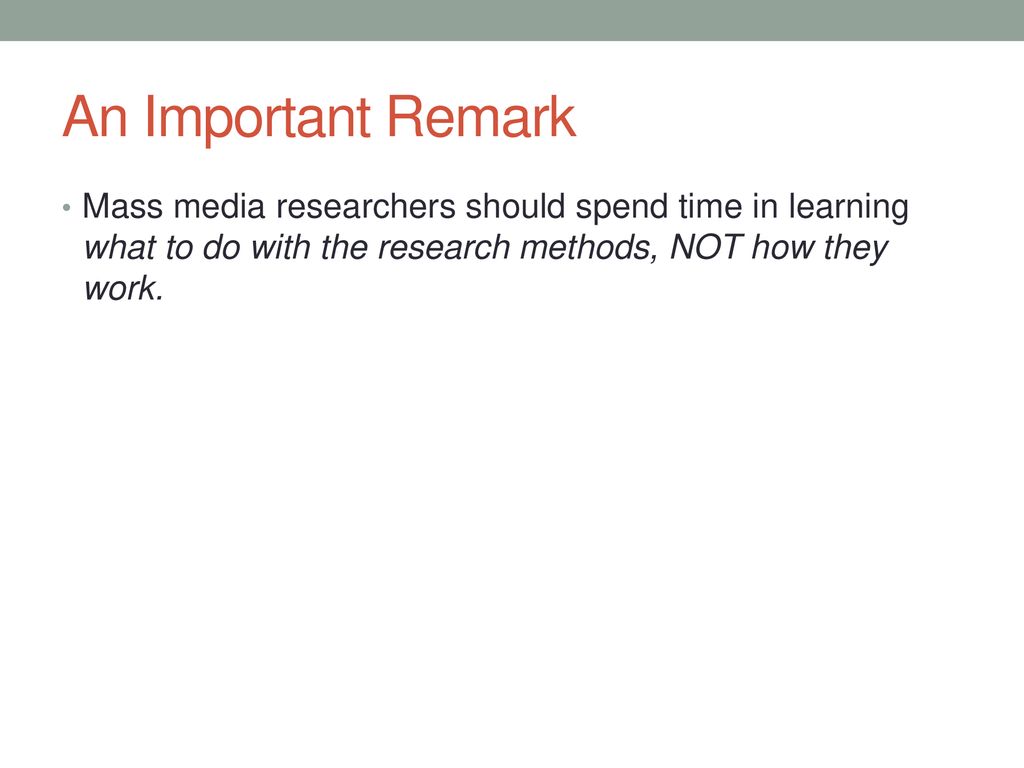 An Important Remark

• Mass media researchers should spend time in learning what to do with the research methods, NOT how they work.